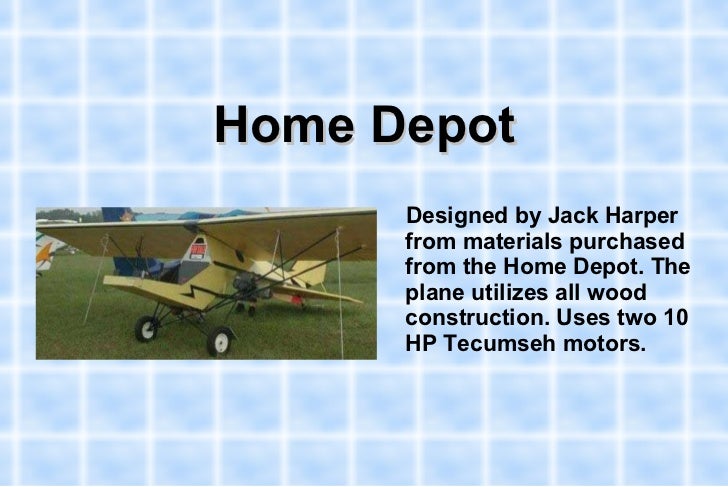 Home Depot

Designed by Jack Harper from materials purchased from the Home Depot. The plane utilizes all wood construction. Uses two 10 HP Tecumseh motors.